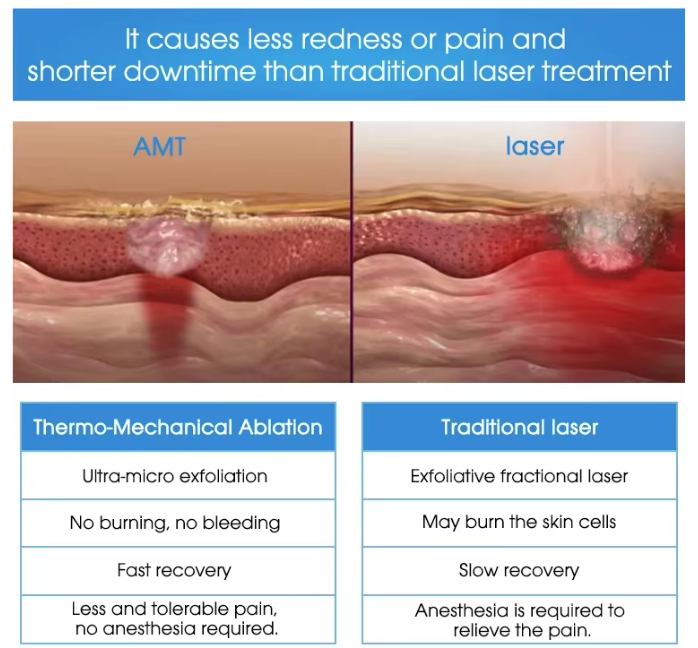 It causes less redness or pain and shorter downtime than traditional laser treatment

AMT

laser

| Thermo-Mechanical Ablation |
|---|
| Ultra-micro exfoliation |
| No burning, no bleeding |
| Fast recovery |
| Less and tolerable pain, no anesthesia required. |

| Traditional laser |
|---|
| Exfoliative fractional laser |
| May burn the skin cells |
| Slow recovery |
| Anesthesia is required to relieve the pain. |